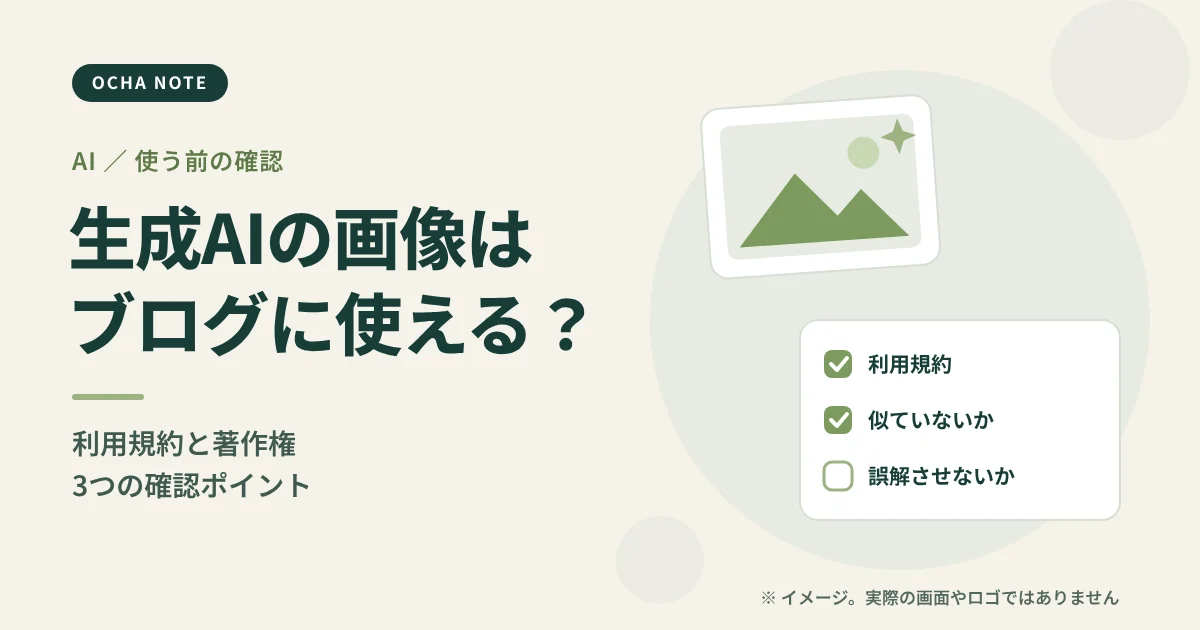 OCHA NOTE

AI ／ 使う前の確認

生成AIの画像は
ブログに使える？

利用規約と著作権
3つの確認ポイント

☑ 利用規約
☑ 似ていないか
☐ 誤解させないか

※ イメージ。実際の画面やロゴではありません